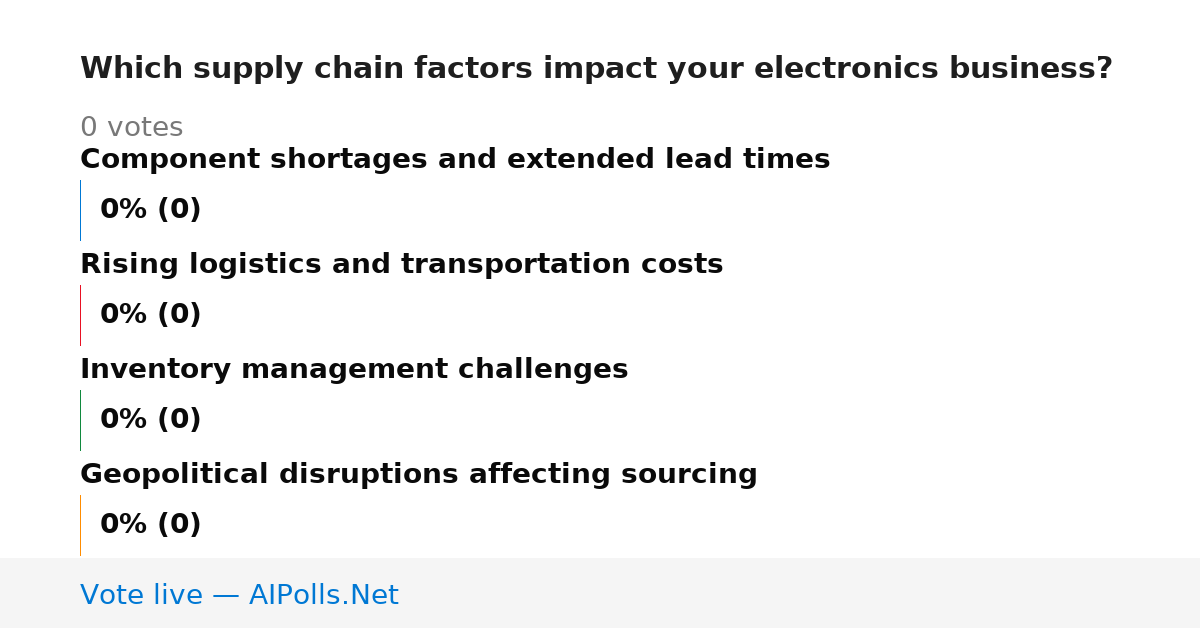 Which supply chain factors impact your electronics business?

0 votes

Component shortages and extended lead times

0% (0)

Rising logistics and transportation costs

0% (0)

Inventory management challenges

0% (0)

Geopolitical disruptions affecting sourcing

0% (0)

Vote live — AIPolls.Net